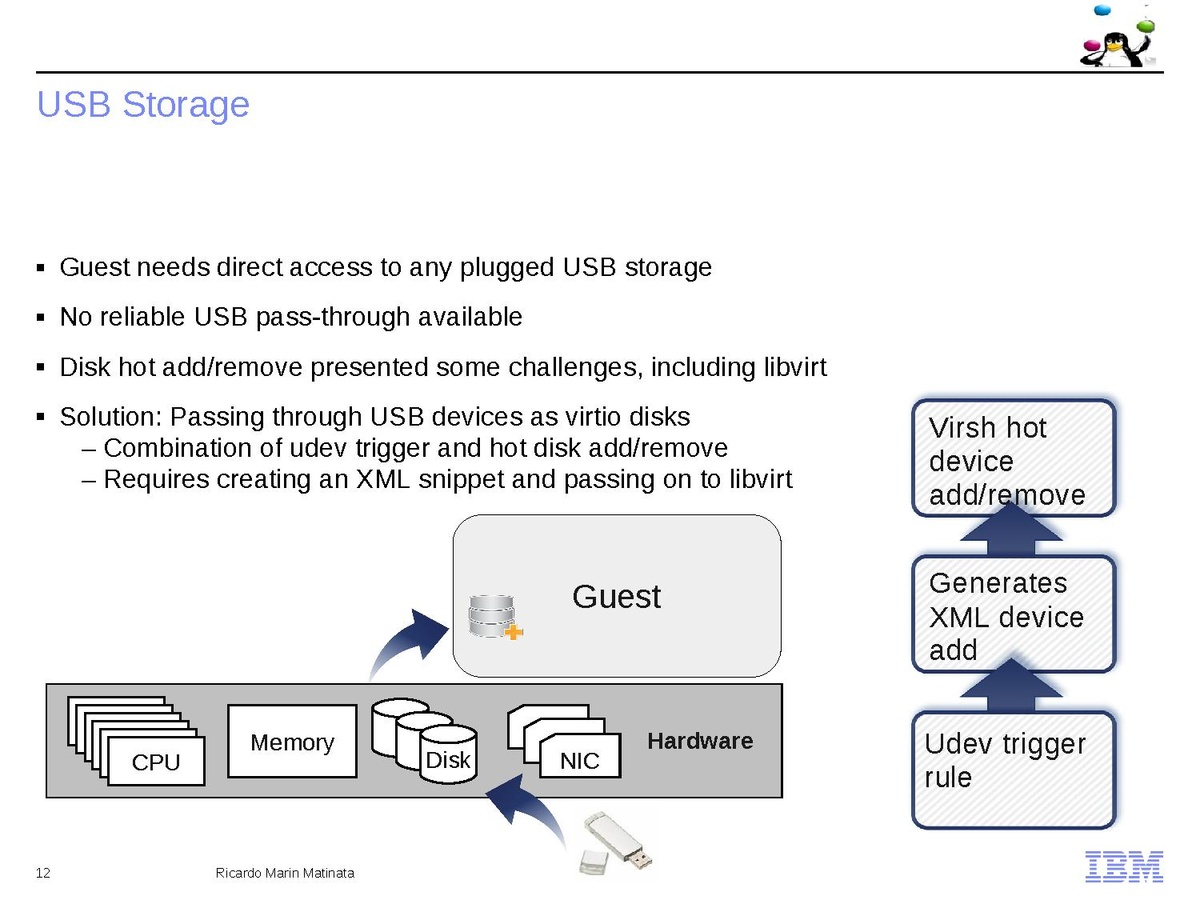 USB Storage

▪ Guest needs direct access to any plugged USB storage

▪ No reliable USB pass-through available

▪ Disk hot add/remove presented some challenges, including libvirt

▪ Solution: Passing through USB devices as virtio disks
– Combination of udev trigger and hot disk add/remove
– Requires creating an XML snippet and passing on to libvirt

Guest

CPU

Memory

Disk

NIC

Hardware

Virsh hot device add/remove

Generates XML device add

Udev trigger rule

12

Ricardo Marin Matinata

IBM